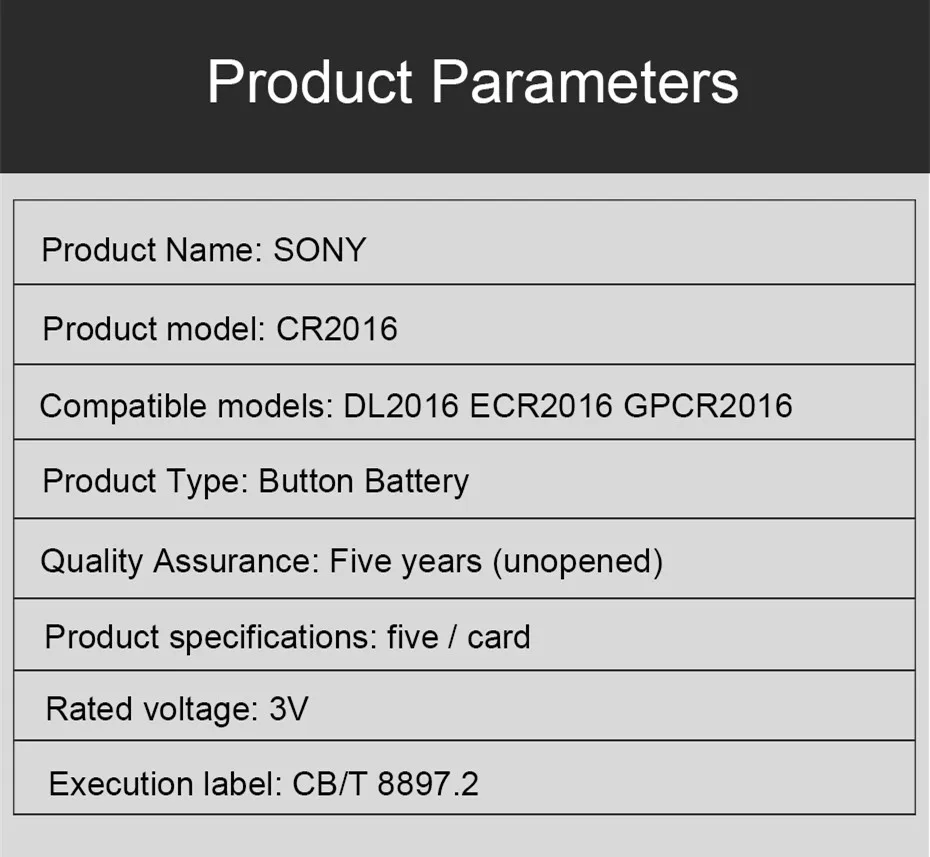 Product Parameters

| Product Name: SONY |
|---|
| Product model: CR2016 |
| Compatible models: DL2016 ECR2016 GPCR2016 |
| Product Type: Button Battery |
| Quality Assurance: Five years (unopened) |
| Product specifications: five / card |
| Rated voltage: 3V |
| Execution label: CB/T 8897.2 |